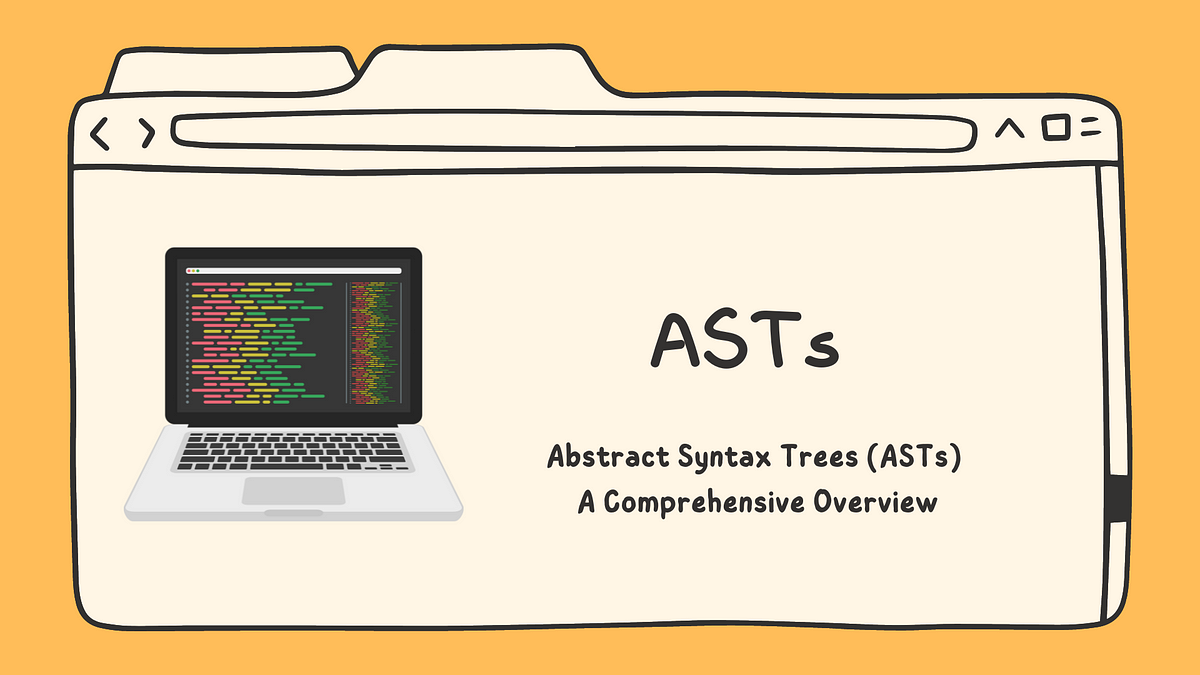 ASTs

Abstract Syntax Trees (ASTs)
A Comprehensive Overview